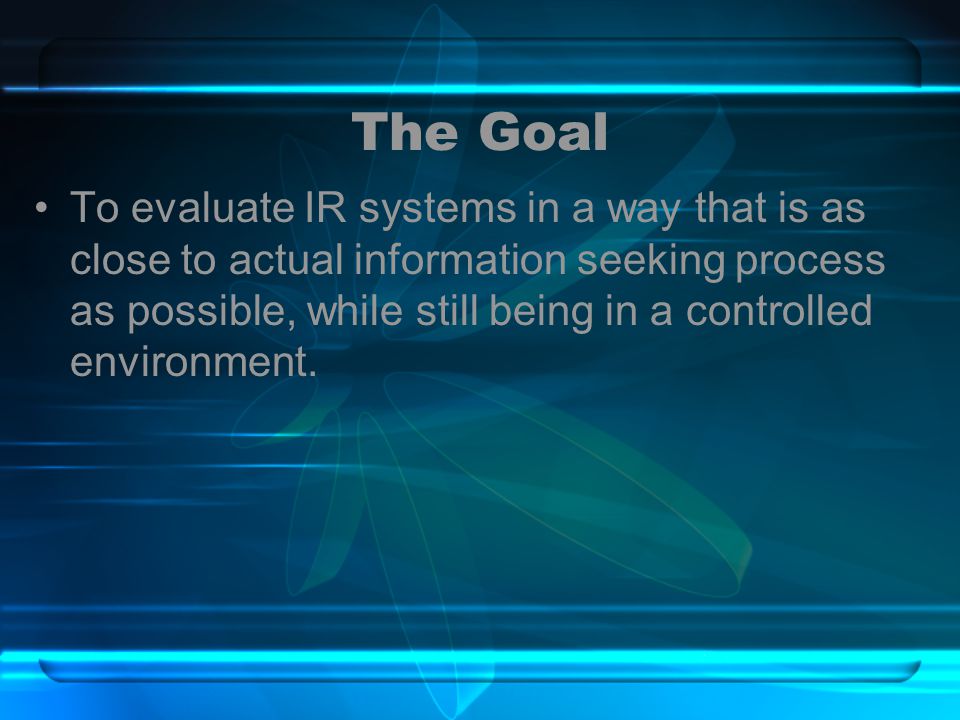 The Goal

• To evaluate IR systems in a way that is as close to actual information seeking process as possible, while still being in a controlled environment.